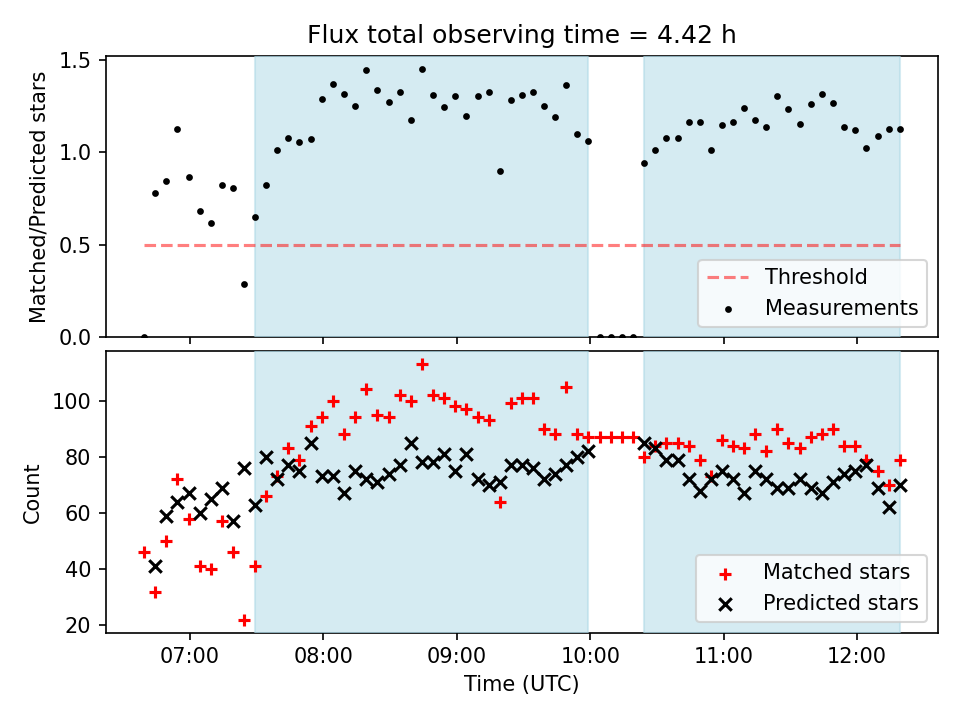 Flux total observing time = 4.42 h

Matched/Predicted stars

1.5
1.0
0.5
0.0

Threshold
Measurements

Count

100
80
60
40
20

Matched stars
Predicted stars

07:00
08:00
09:00
10:00
11:00
12:00

Time (UTC)